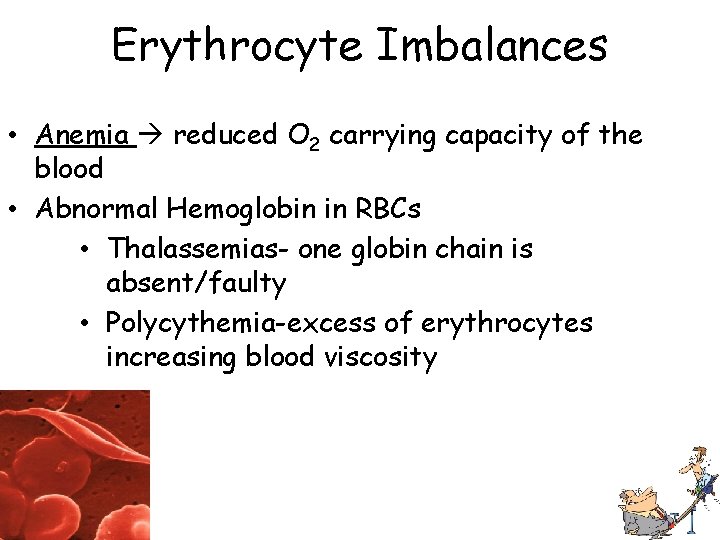 Erythrocyte Imbalances

• Anemia → reduced $O_2$ carrying capacity of the blood
• Abnormal Hemoglobin in RBCs
  • Thalassemias- one globin chain is absent/faulty
  • Polycythemia-excess of erythrocytes increasing blood viscosity